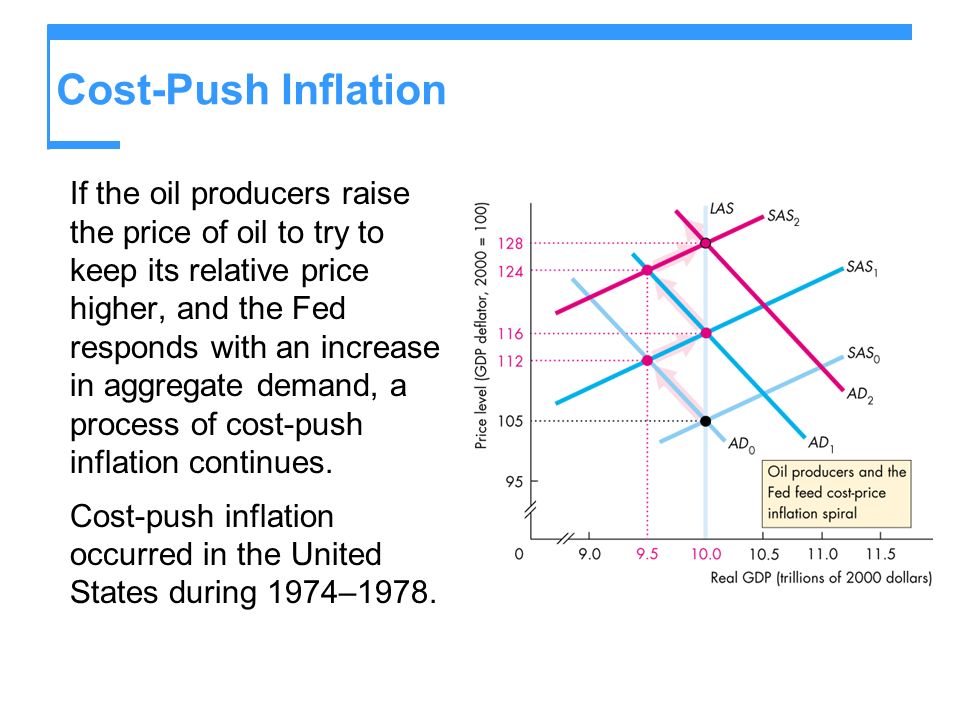 Cost-Push Inflation

If the oil producers raise the price of oil to try to keep its relative price higher, and the Fed responds with an increase in aggregate demand, a process of cost-push inflation continues.

Cost-push inflation occurred in the United States during 1974–1978.

Price level (GDP deflator, 2000 = 100)

128
124
116
112
105
95
0

LAS
$SAS_2$
$SAS_1$
$SAS_0$
$AD_2$
$AD_1$
$AD_0$

Oil producers and the Fed feed cost-price inflation spiral

9.0 9.5 10.0 10.5 11.0 11.5
Real GDP (trillions of 2000 dollars)